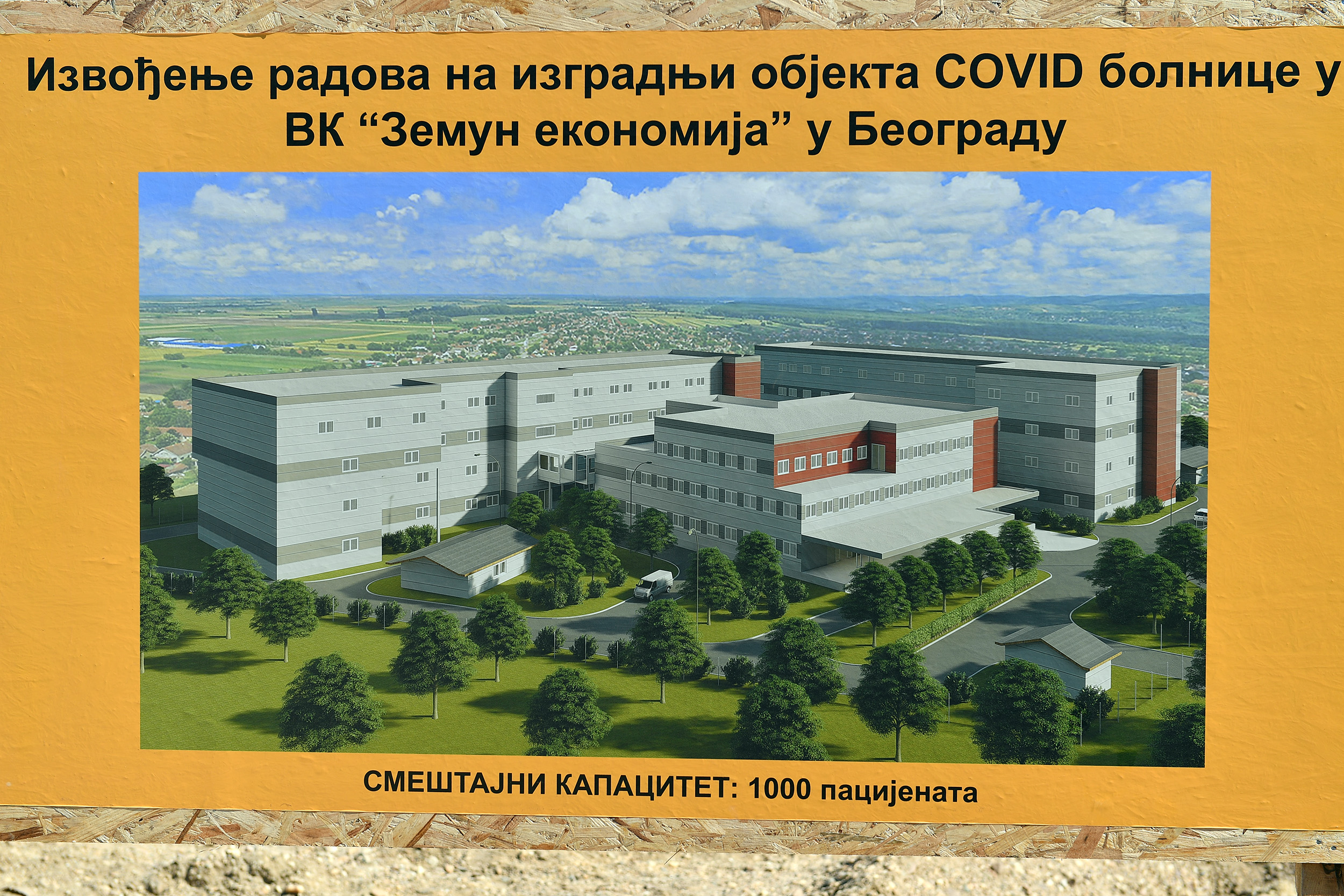 Извођење радова на изградњи објекта COVID болнице у ВК “Земун економија” у Београду

СМЕШТАЈНИ КАПАЦИТЕТ: 1000 пацијената